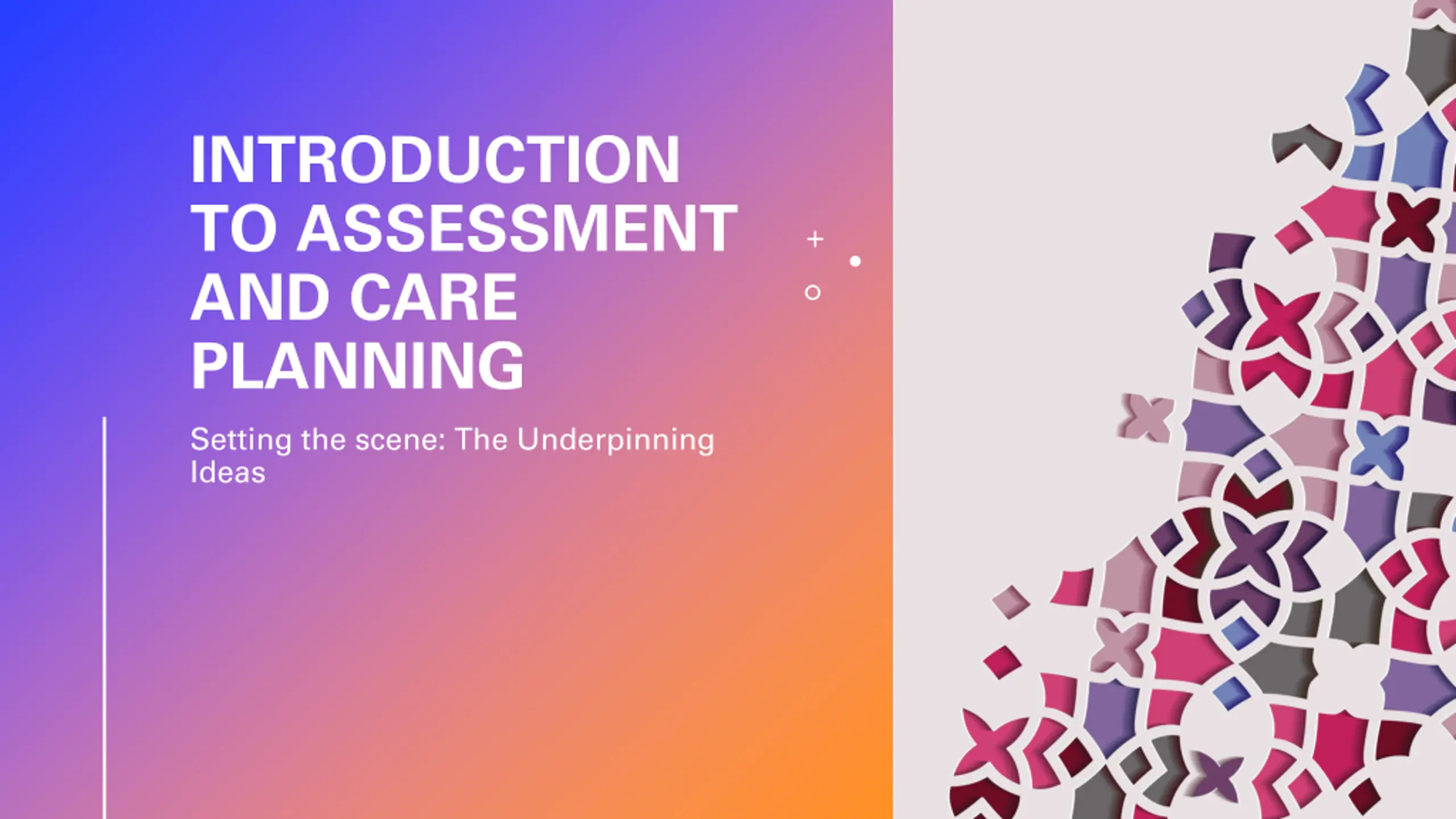 INTRODUCTION TO ASSESSMENT AND CARE PLANNING

Setting the scene: The Underpinning Ideas